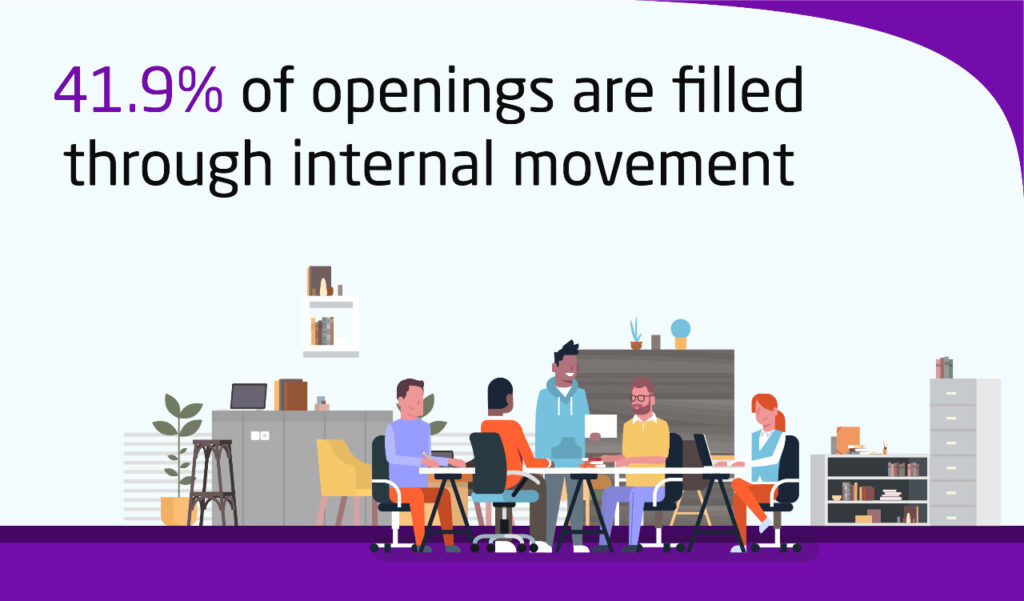 41.9% of openings are filled through internal movement